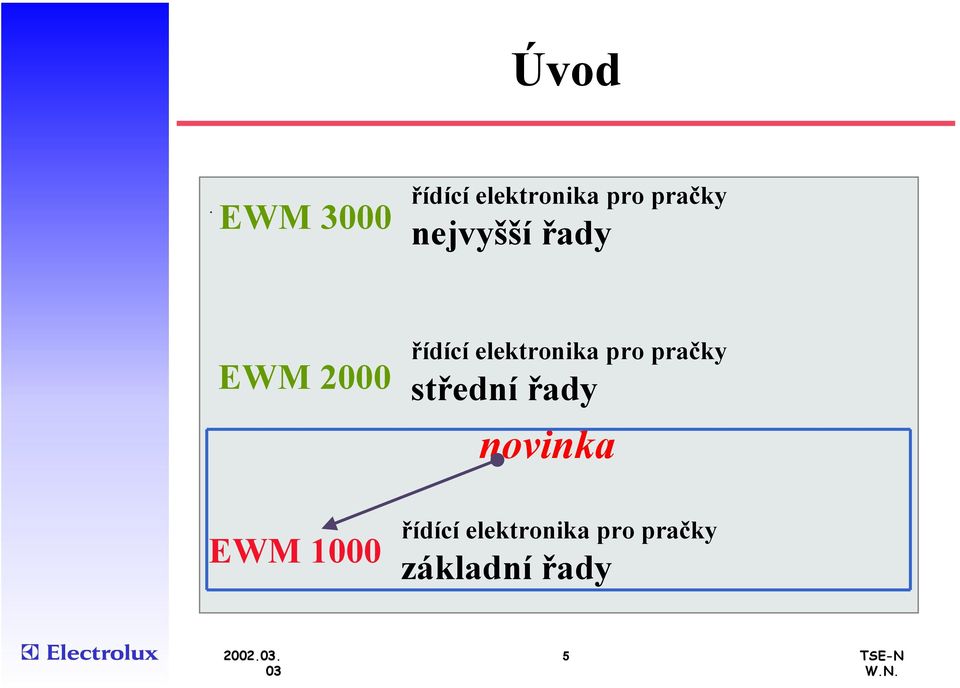 Úvod

EWM 3000 řídící elektronika pro pračky nejvyšší řady

EWM 2000 řídící elektronika pro pračky střední řady

novinka

EWM 1000 řídící elektronika pro pračky základní řady

Electrolux

2002.03.03

5

TSE-N W.N.